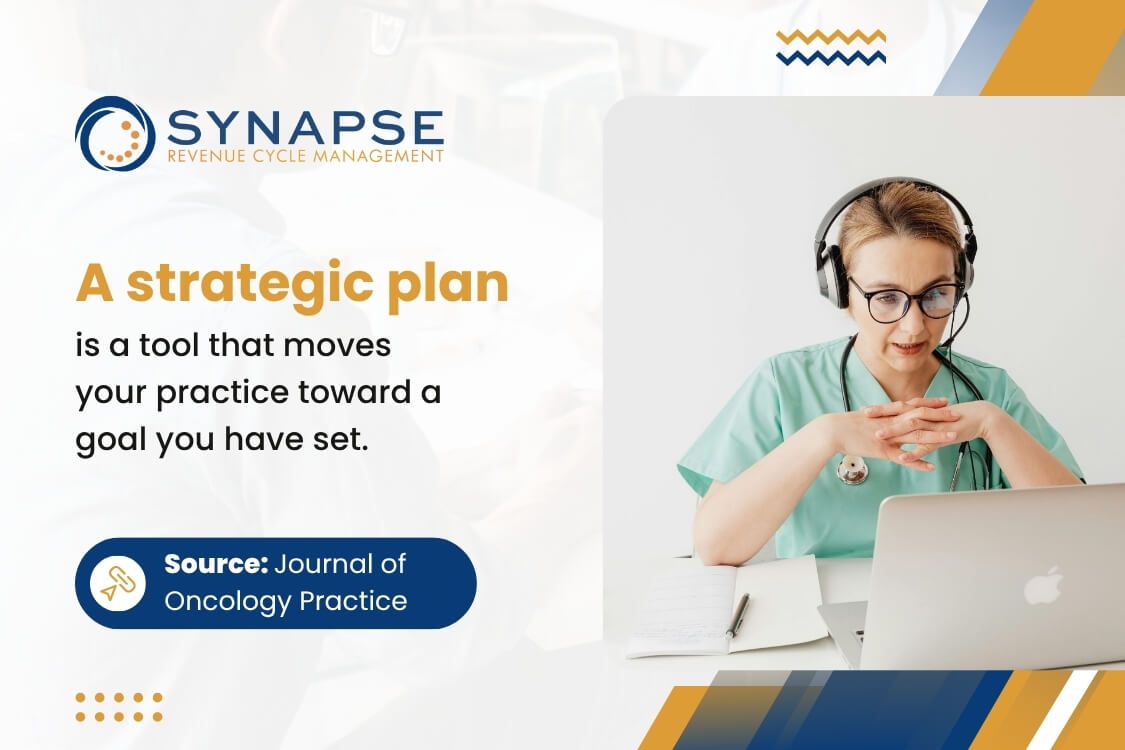 SYNAPSE
REVENUE CYCLE MANAGEMENT

A strategic plan
is a tool that moves your practice toward a goal you have set.

Source: Journal of Oncology Practice